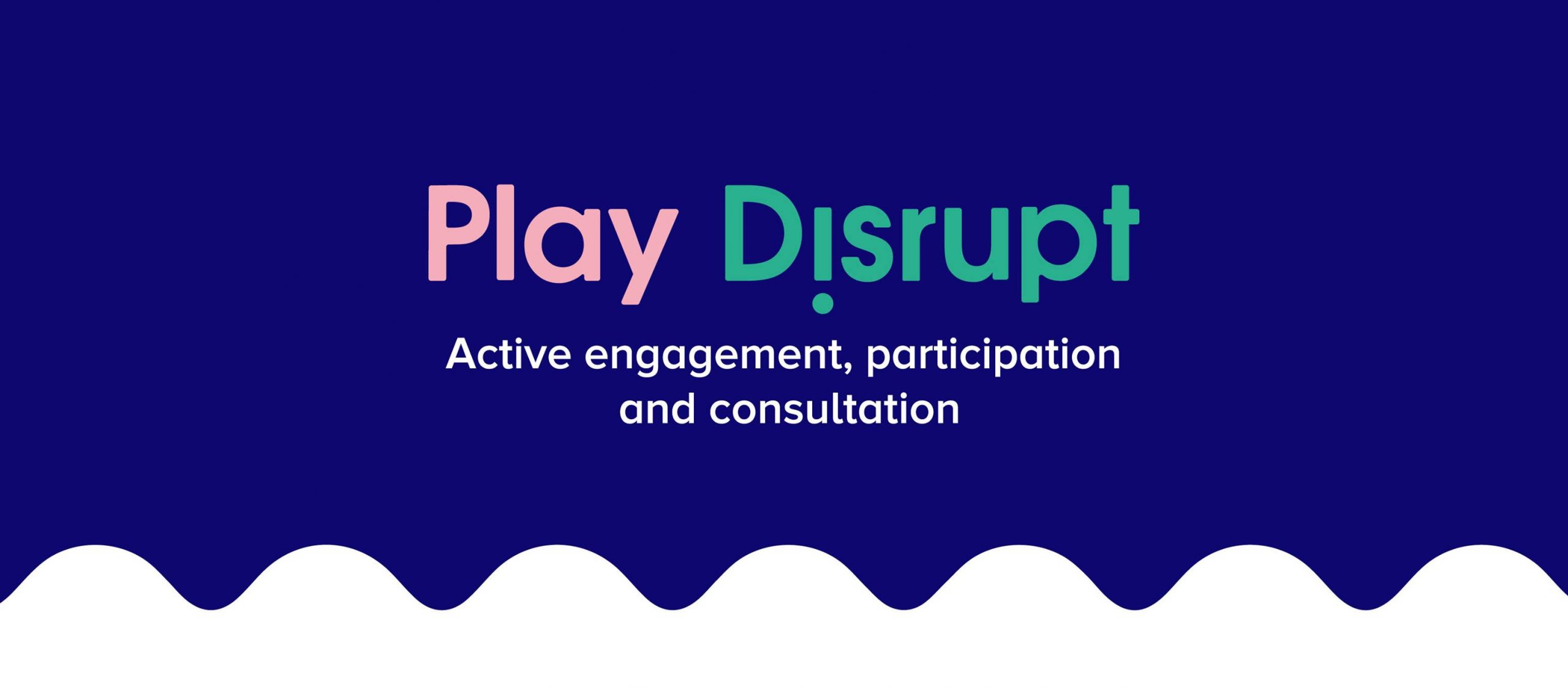 Play Disrupt

Active engagement, participation and consultation